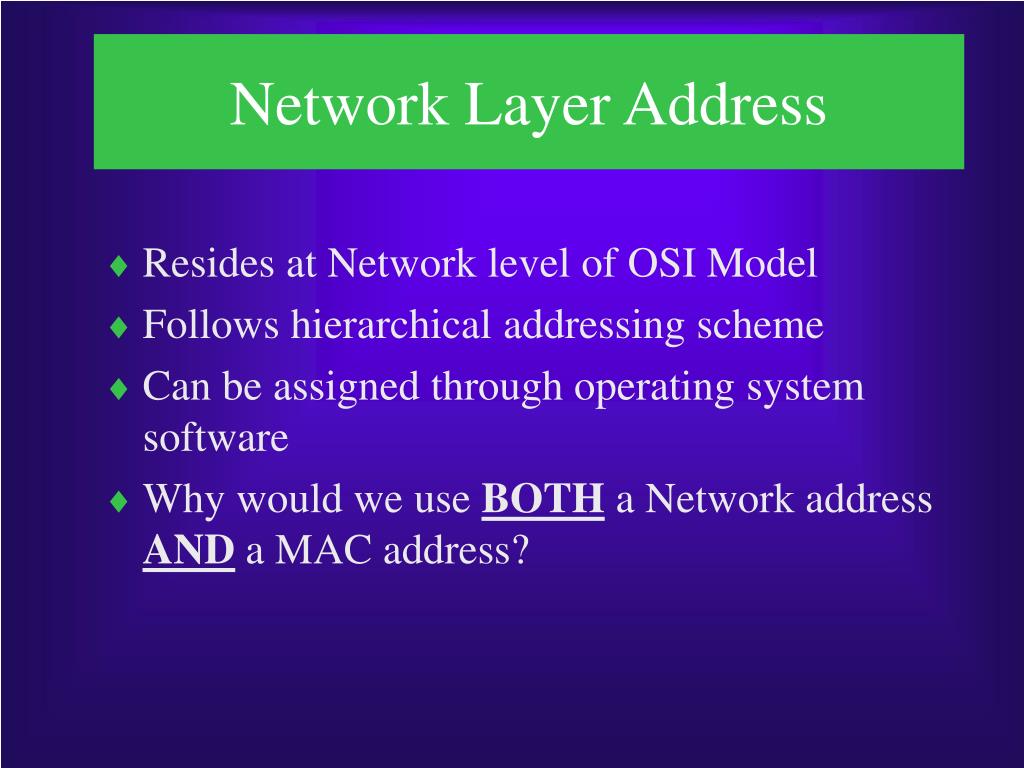 Network Layer Address

♦ Resides at Network level of OSI Model
♦ Follows hierarchical addressing scheme
♦ Can be assigned through operating system software
♦ Why would we use BOTH a Network address AND a MAC address?